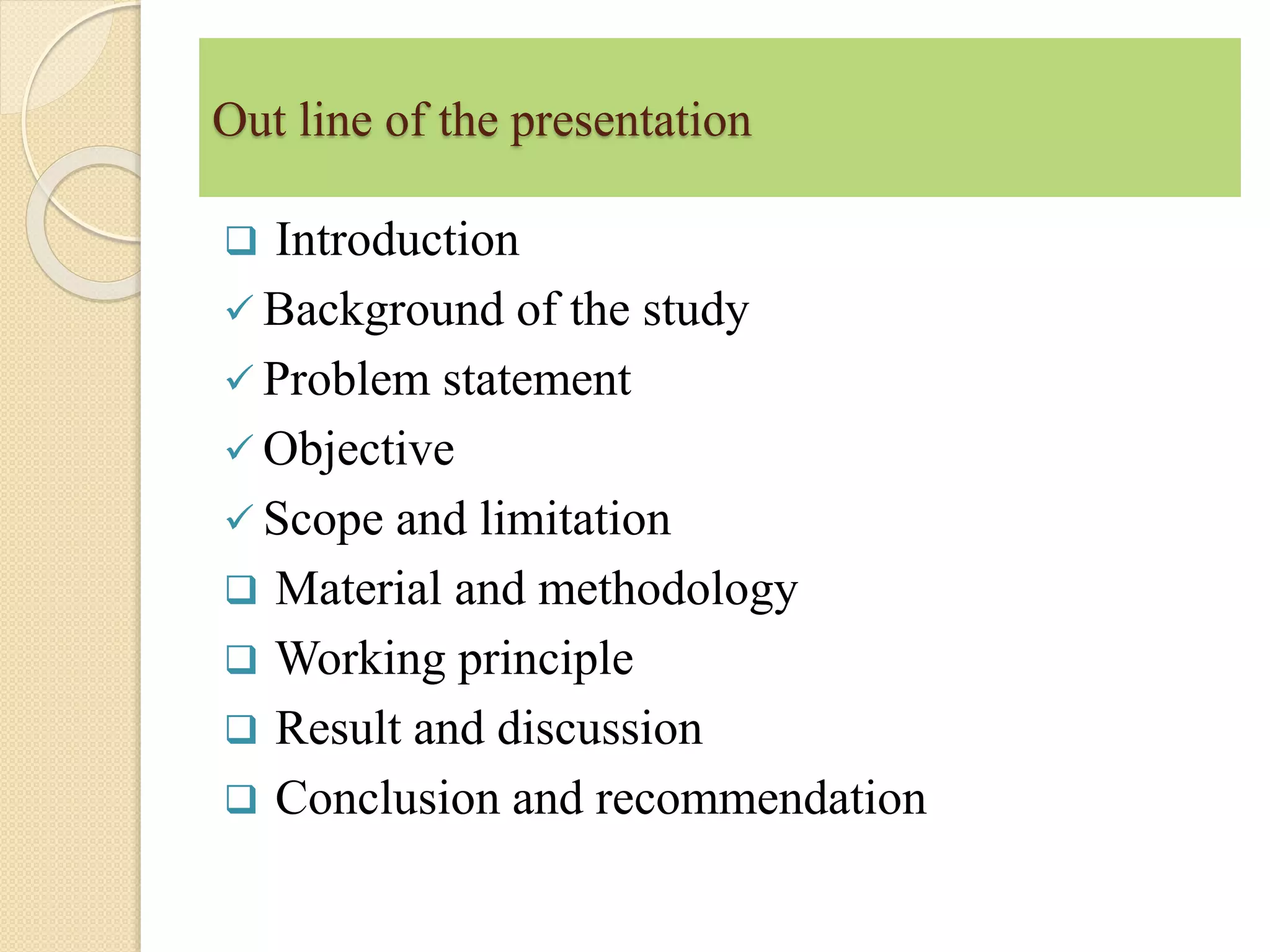 Out line of the presentation

❑ Introduction

✓ Background of the study

✓ Problem statement

✓ Objective

✓ Scope and limitation

❑ Material and methodology

❑ Working principle

❑ Result and discussion

❑ Conclusion and recommendation